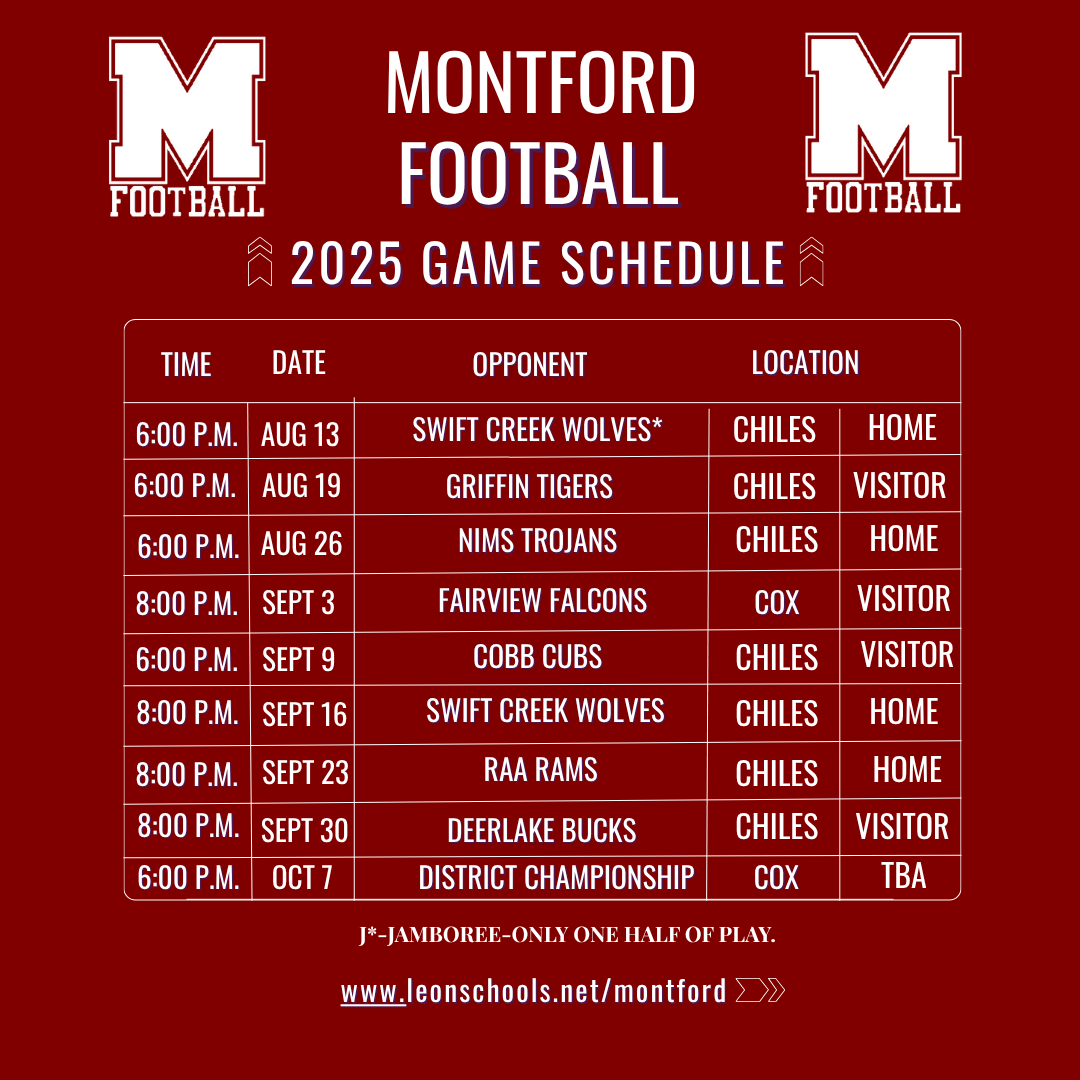 M FOOTBALL

MONTFORD FOOTBALL

M FOOTBALL

2025 GAME SCHEDULE

| TIME | DATE | OPPONENT | LOCATION | |
|---|---|---|---|---|
| 6:00 P.M. | AUG 13 | SWIFT CREEK WOLVES* | CHILES | HOME |
| 6:00 P.M. | AUG 19 | GRIFFIN TIGERS | CHILES | VISITOR |
| 6:00 P.M. | AUG 26 | NIMS TROJANS | CHILES | HOME |
| 8:00 P.M. | SEPT 3 | FAIRVIEW FALCONS | COX | VISITOR |
| 6:00 P.M. | SEPT 9 | COBB CUBS | CHILES | VISITOR |
| 8:00 P.M. | SEPT 16 | SWIFT CREEK WOLVES | CHILES | HOME |
| 8:00 P.M. | SEPT 23 | RAA RAMS | CHILES | HOME |
| 8:00 P.M. | SEPT 30 | DEERLAKE BUCKS | CHILES | VISITOR |
| 6:00 P.M. | OCT 7 | DISTRICT CHAMPIONSHIP | COX | TBA |

J*-JAMBOREE-ONLY ONE HALF OF PLAY.

www.leonschools.net/montford